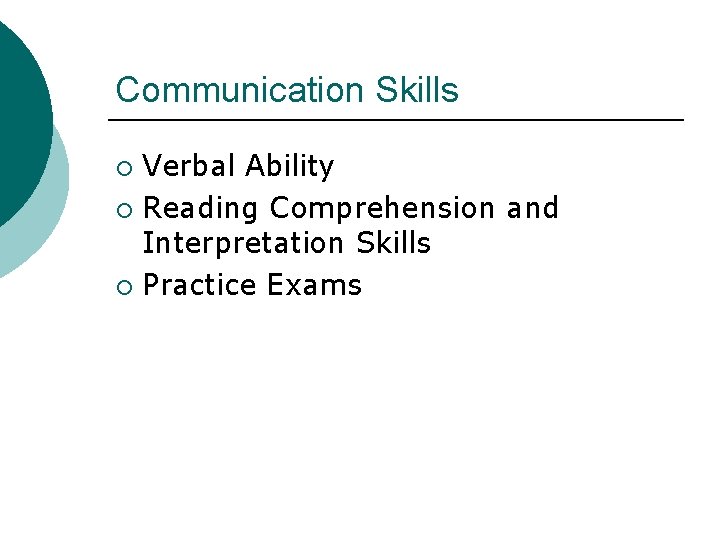 Communication Skills

○ Verbal Ability
○ Reading Comprehension and Interpretation Skills
○ Practice Exams